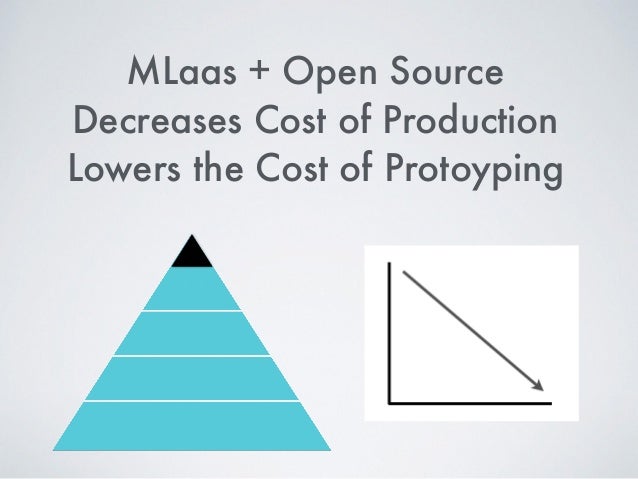 MLaas + Open Source
Decreases Cost of Production
Lowers the Cost of Protoyping